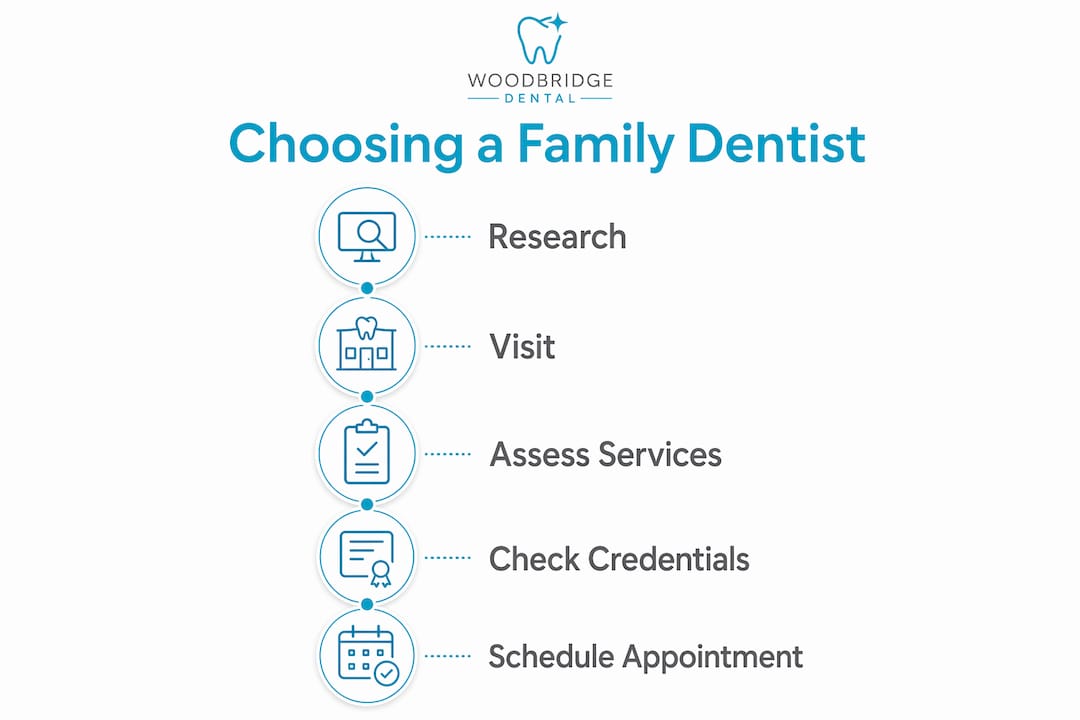 WOODBRIDGE
DENTAL

Choosing a Family Dentist

Research

Visit

Assess Services

Check Credentials

Schedule Appointment